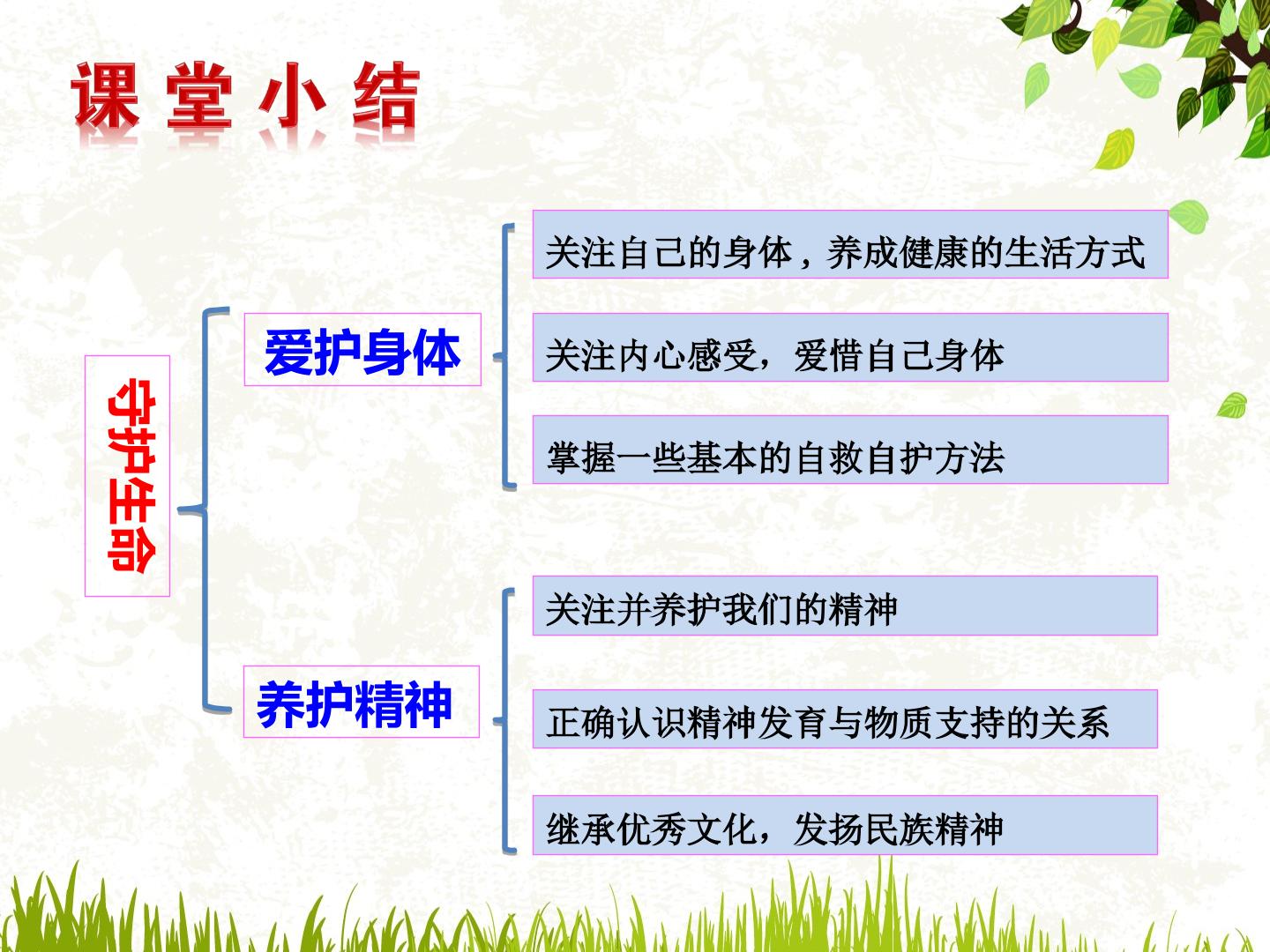 课堂小结

守护生命

爱护身体

关注自己的身体，养成健康的生活方式

关注内心感受，爱惜自己身体

掌握一些基本的自救自护方法

养护精神

关注并养护我们的精神

正确认识精神发育与物质支持的关系

继承优秀文化，发扬民族精神